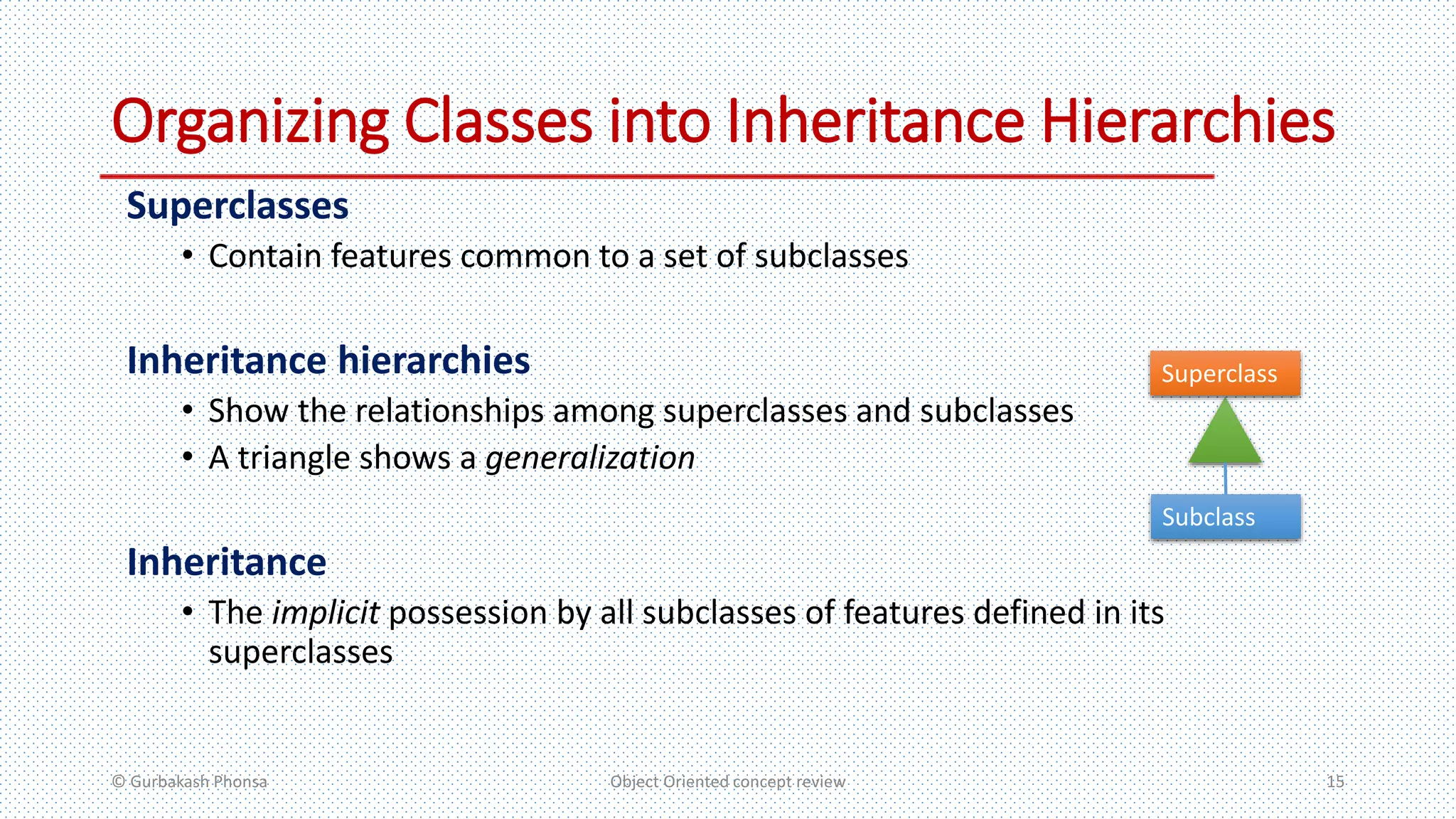 Organizing Classes into Inheritance Hierarchies

Superclasses

• Contain features common to a set of subclasses

Inheritance hierarchies

• Show the relationships among superclasses and subclasses
• A triangle shows a generalization

Superclass

Subclass

Inheritance

• The implicit possession by all subclasses of features defined in its superclasses

© Gurbakash Phonsa

Object Oriented concept review

15